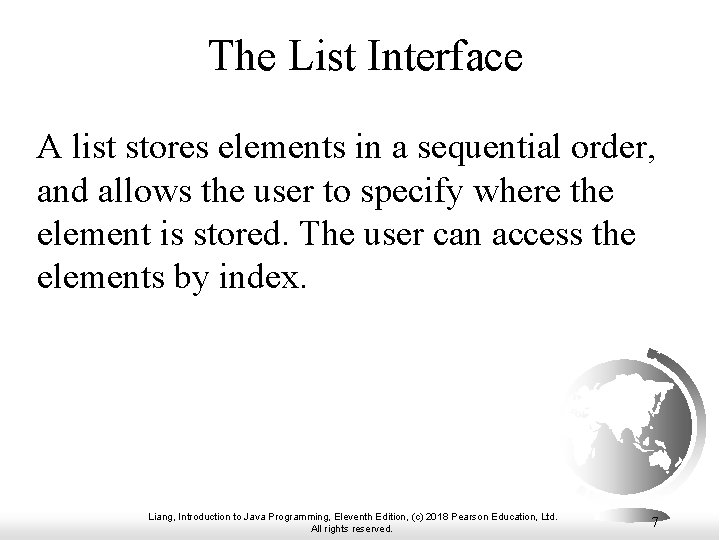 The List Interface

A list stores elements in a sequential order, and allows the user to specify where the element is stored. The user can access the elements by index.

Liang, Introduction to Java Programming, Eleventh Edition, (c) 2018 Pearson Education, Ltd. All rights reserved.

7